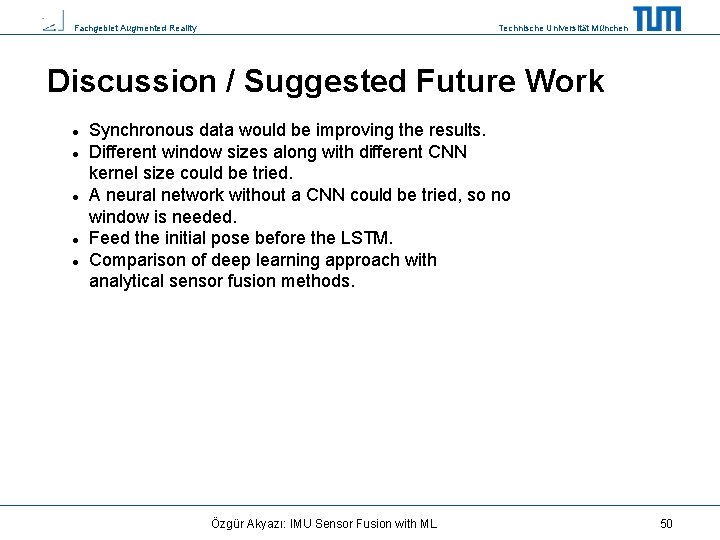 Fachgebiet Augmented Reality

Technische Universität München

TUM

Discussion / Suggested Future Work

- Synchronous data would be improving the results.
- Different window sizes along with different CNN kernel size could be tried.
- A neural network without a CNN could be tried, so no window is needed.
- Feed the initial pose before the LSTM.
- Comparison of deep learning approach with analytical sensor fusion methods.

Özgür Akyazı: IMU Sensor Fusion with ML

50